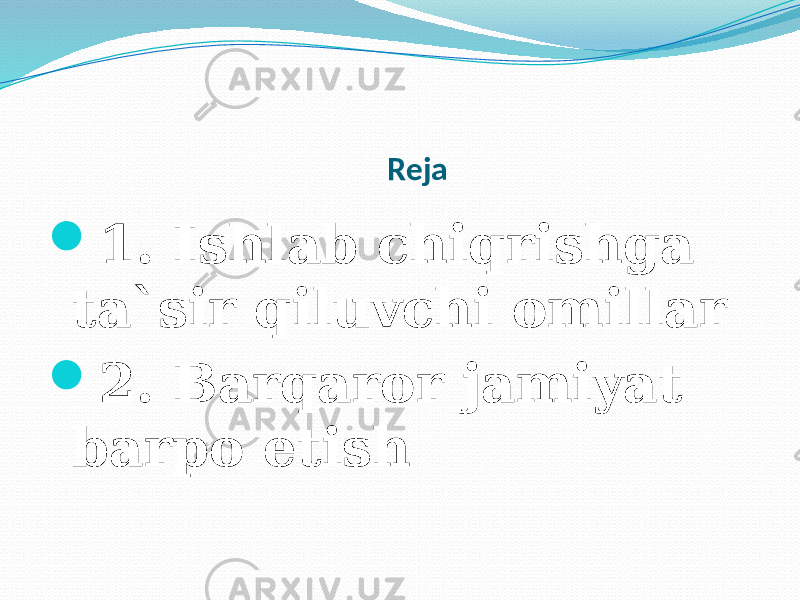 ARXIV.UZ

Reja

1. Ishlab chiqrishga ta`sir qiluvchi omillar

2. Barqaror jamiyat barpo etish

ARXIV.UZ

ARXIV.UZ